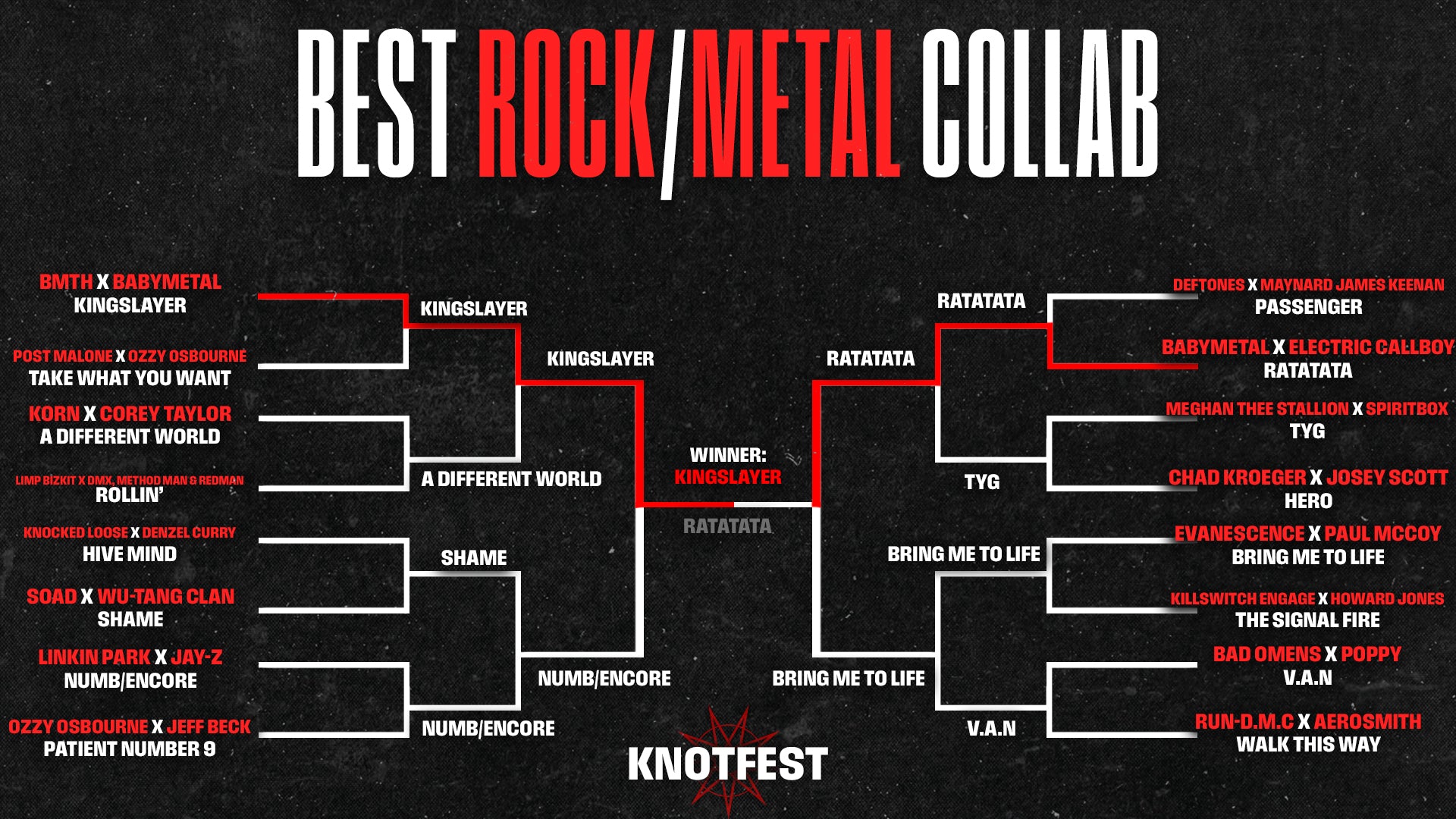 BEST ROCK/METAL COLLAB

BMTH X BABYMETAL
KINGSLAYER

POST MALONE X OZZY OSBOURNE
TAKE WHAT YOU WANT

KORN X COREY TAYLOR
A DIFFERENT WORLD

LIMP BIZKIT X DMX, METHOD MAN & REDMAN
ROLLIN'

KNOCKED LOOSE X DENZEL CURRY
HIVE MIND

SOAD X WU-TANG CLAN
SHAME

LINKIN PARK X JAY-Z
NUMB/ENCORE

OZZY OSBOURNE X JEFF BECK
PATIENT NUMBER 9

KINGSLAYER

A DIFFERENT WORLD

SHAME

NUMB/ENCORE

KINGSLAYER

NUMB/ENCORE

WINNER:
KINGSLAYER

RATATATA

RATATATA

BRING ME TO LIFE

RATATATA

TYG

BRING ME TO LIFE

V.A.N

DEFTONES X MAYNARD JAMES KEENAN
PASSENGER

BABYMETAL X ELECTRIC CALLBOY
RATATATA

MEGHAN THEE STALLION X SPIRITBOX
TYG

CHAD KROEGER X JOSEY SCOTT
HERO

EVANESCENCE X PAUL MCCOY
BRING ME TO LIFE

KILLSWITCH ENGAGE X HOWARD JONES
THE SIGNAL FIRE

BAD OMENS X POPPY
V.A.N

RUN-D.M.C X AEROSMITH
WALK THIS WAY

KNOTFEST